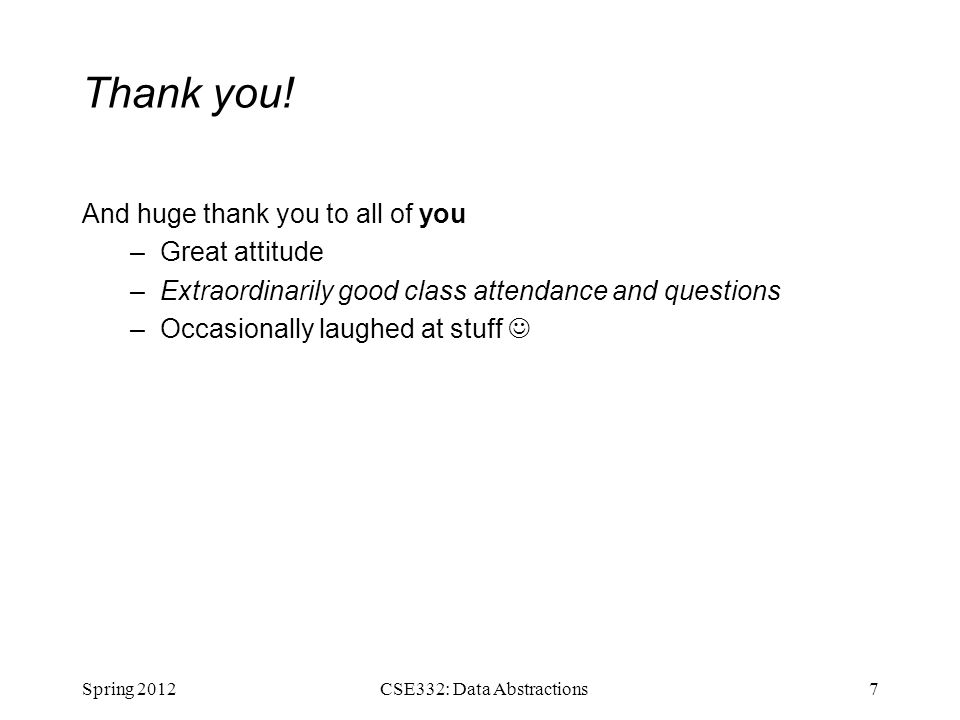 Thank you!

And huge thank you to all of you

– Great attitude
– Extraordinarily good class attendance and questions
– Occasionally laughed at stuff ☺

Spring 2012 CSE332: Data Abstractions 7